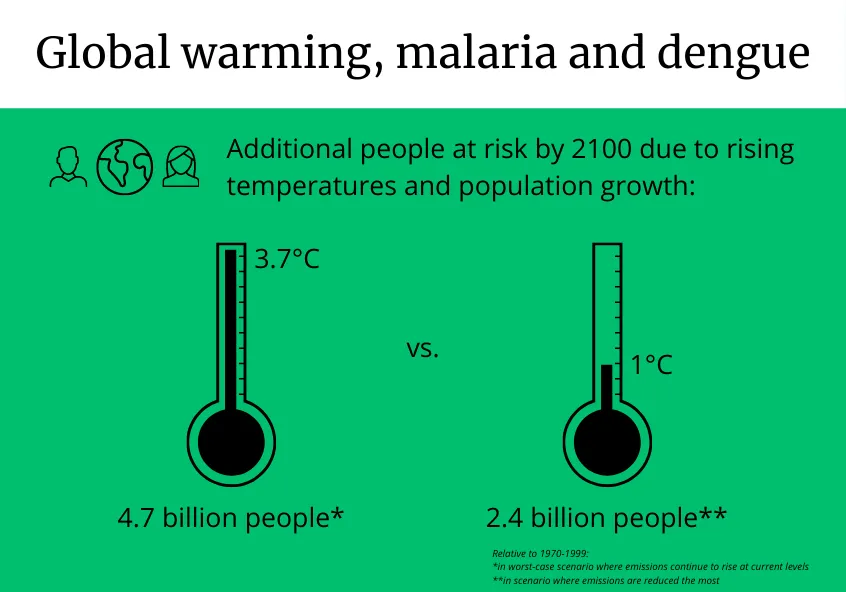 Global warming, malaria and dengue

Additional people at risk by 2100 due to rising temperatures and population growth:

3.7°C

vs.

1°C

4.7 billion people*

2.4 billion people**

Relative to 1970-1999:
*in worst-case scenario where emissions continue to rise at current levels
**in scenario where emissions are reduced the most